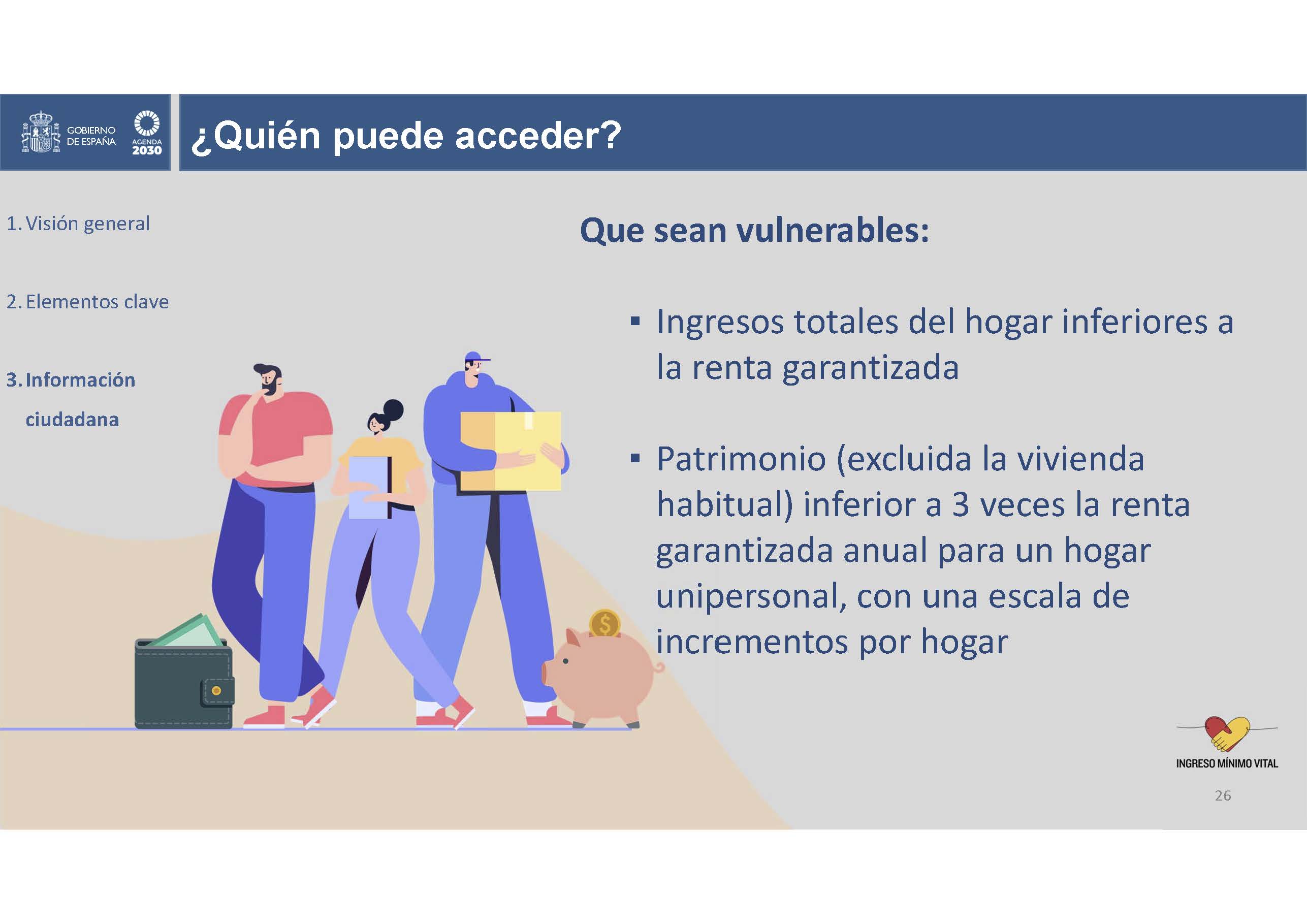 GOBIERNO DE ESPAÑA

AGENDA 2030

¿Quién puede acceder?

1. Visión general

2. Elementos clave

3. Información ciudadana

Que sean vulnerables:

▪ Ingresos totales del hogar inferiores a la renta garantizada

▪ Patrimonio (excluida la vivienda habitual) inferior a 3 veces la renta garantizada anual para un hogar unipersonal, con una escala de incrementos por hogar

$

INGRESO MÍNIMO VITAL

26